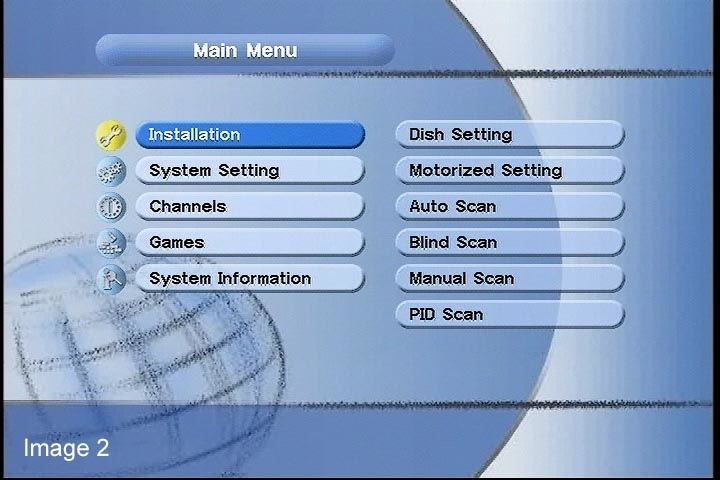 Main Menu

Installation
System Setting
Channels
Games
System Information

Dish Setting
Motorized Setting
Auto Scan
Blind Scan
Manual Scan
PID Scan

Image 2